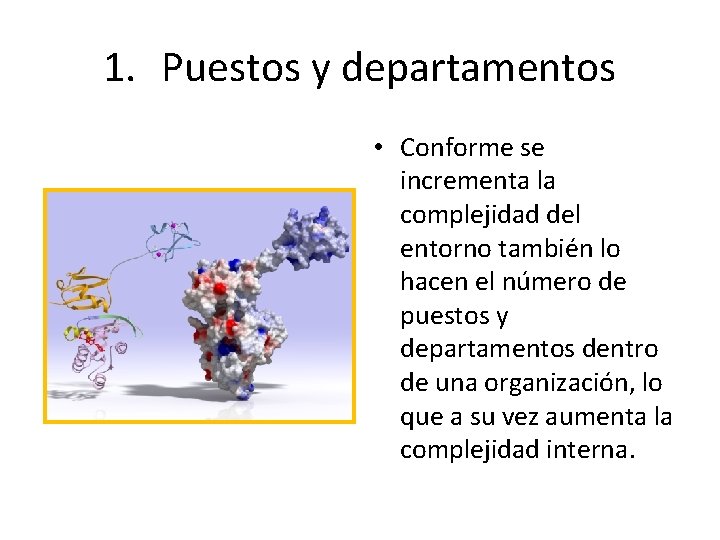 1. Puestos y departamentos

• Conforme se incrementa la complejidad del entorno también lo hacen el número de puestos y departamentos dentro de una organización, lo que a su vez aumenta la complejidad interna.